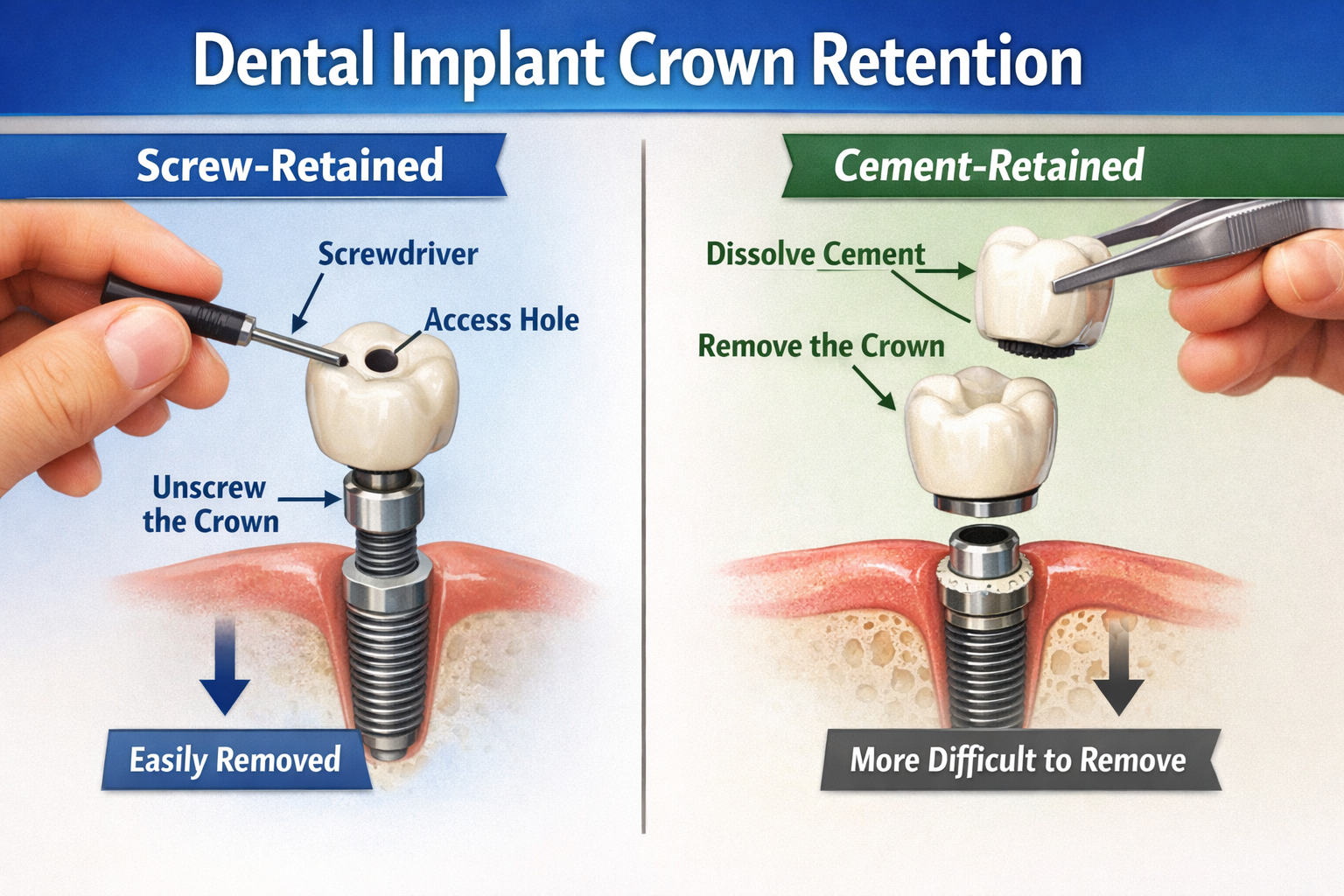 Dental Implant Crown Retention

Screw-Retained

Screwdriver

Access Hole

Unscrew the Crown

Easily Removed

Cement-Retained

Dissolve Cement

Remove the Crown

More Difficult to Remove